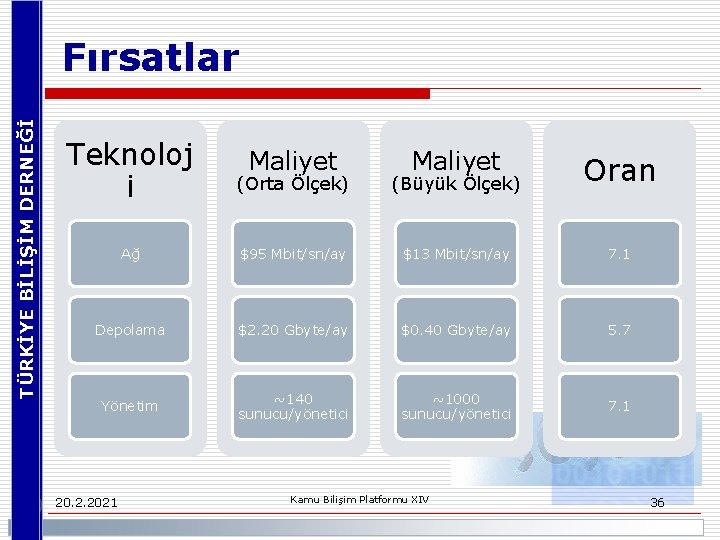 TÜRKİYE BİLİŞİM DERNEĞİ

Fırsatlar

| Teknoloji | Maliyet (Orta Ölçek) | Maliyet (Büyük Ölçek) | Oran |
|---|---|---|---|
| Ağ | \$95 Mbit/sn/ay | \$13 Mbit/sn/ay | 7.1 |
| Depolama | \$2.20 Gbyte/ay | \$0.40 Gbyte/ay | 5.7 |
| Yönetim | ~140 sunucu/yönetici | ~1000 sunucu/yönetici | 7.1 |

20.2.2021 Kamu Bilişim Platformu XIV 36